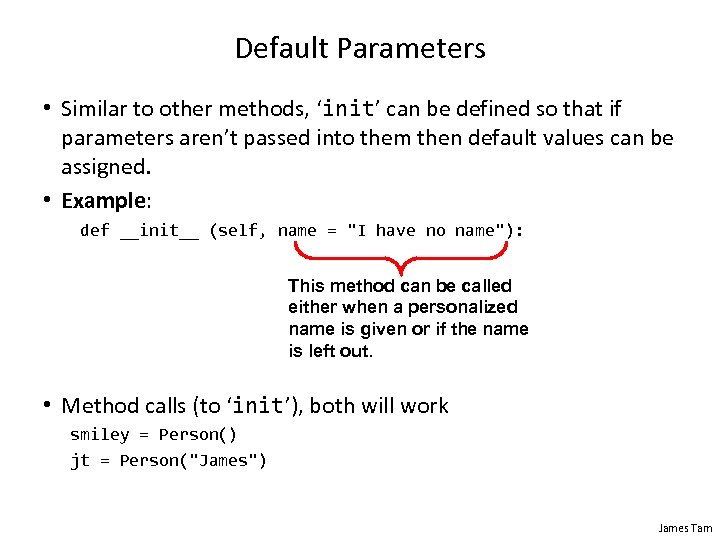 Default Parameters

• Similar to other methods, ‘init’ can be defined so that if parameters aren’t passed into them then default values can be assigned.

• Example:

def __init__ (self, name = "I have no name"):

This method can be called either when a personalized name is given or if the name is left out.

• Method calls (to ‘init’), both will work

smiley = Person()

jt = Person("James")

James Tam